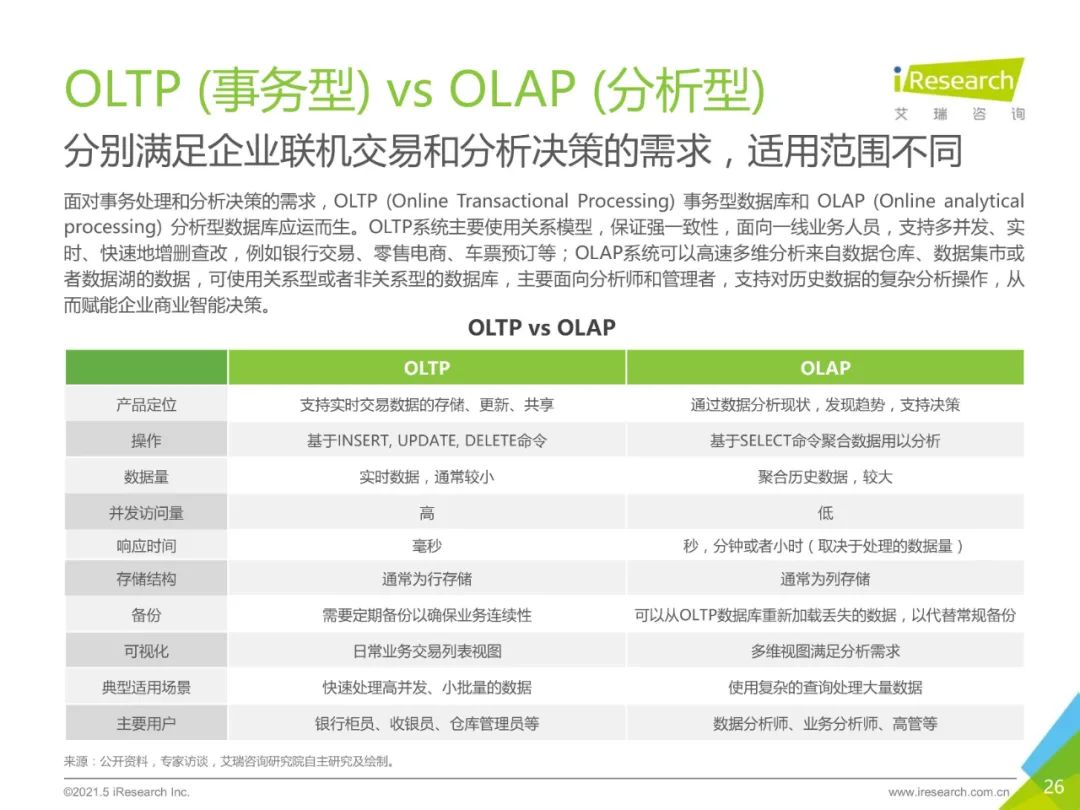 OLTP (事务型) vs OLAP (分析型)

iResearch
艾 瑞 咨 询

分别满足企业联机交易和分析决策的需求，适用范围不同

面对事务处理和分析决策的需求，OLTP (Online Transactional Processing) 事务型数据库和 OLAP (Online analytical processing) 分析型数据库应运而生。OLTP系统主要使用关系模型，保证强一致性，面向一线业务人员，支持多并发、实时、快速地增删查改，例如银行交易、零售电商、车票预订等；OLAP系统可以高速多维分析来自数据仓库、数据集市或者数据湖的数据，可使用关系型或者非关系型的数据库，主要面向分析师和管理者，支持对历史数据的复杂分析操作，从而赋能企业商业智能决策。

OLTP vs OLAP

| | OLTP | OLAP |
|---|---|---|
| 产品定位 | 支持实时交易数据的存储、更新、共享 | 通过数据分析现状，发现趋势，支持决策 |
| 操作 | 基于INSERT, UPDATE, DELETE命令 | 基于SELECT命令聚合数据用以分析 |
| 数据量 | 实时数据，通常较小 | 聚合历史数据，较大 |
| 并发访问量 | 高 | 低 |
| 响应时间 | 毫秒 | 秒，分钟或者小时（取决于处理的数据量） |
| 存储结构 | 通常为行存储 | 通常为列存储 |
| 备份 | 需要定期备份以确保业务连续性 | 可以从OLTP数据库重新加载丢失的数据，以代替常规备份 |
| 可视化 | 日常业务交易列表视图 | 多维视图满足分析需求 |
| 典型适用场景 | 快速处理高并发、小批量的数据 | 使用复杂的查询处理大量数据 |
| 主要用户 | 银行柜员、收银员、仓库管理员等 | 数据分析师、业务分析师、高管等 |

来源：公开资料，专家访谈，艾瑞咨询研究院自主研究及绘制。

©2021.5 iResearch Inc.

www.iresearch.com.cn

26